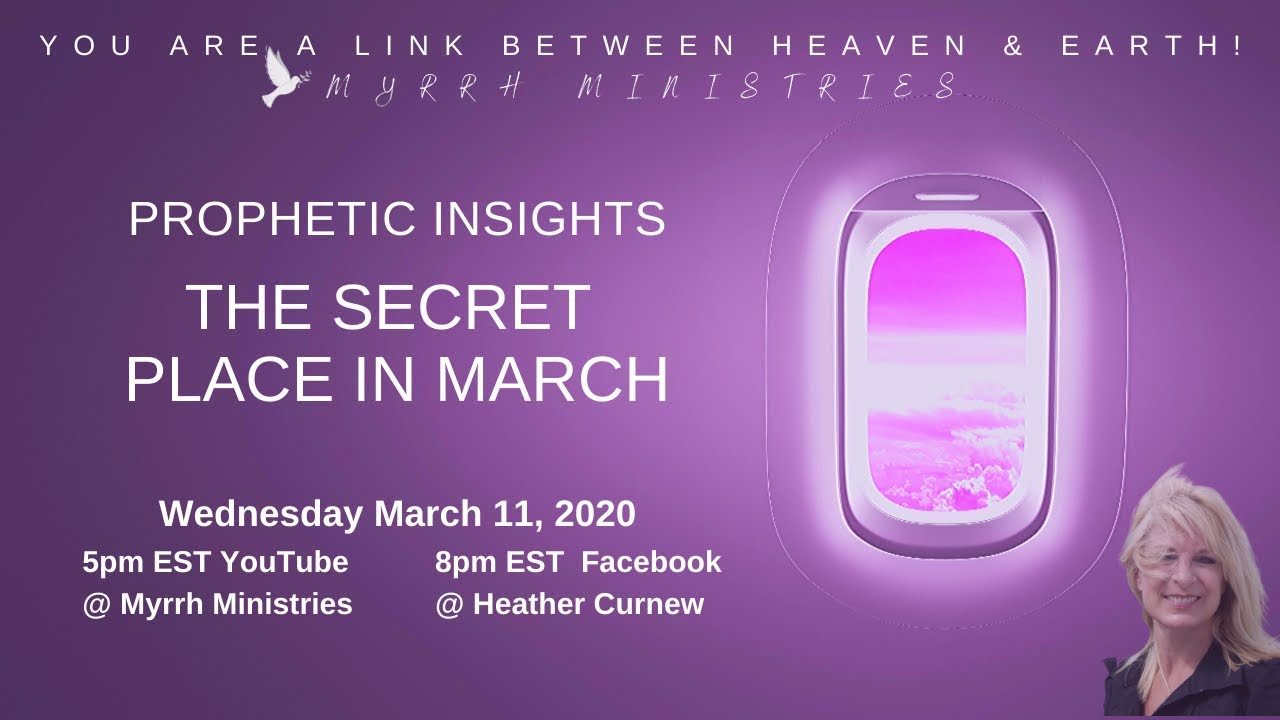 YOU ARE A LINK BETWEEN HEAVEN & EARTH!

MYRRH MINISTRIES

PROPHETIC INSIGHTS

THE SECRET PLACE IN MARCH

Wednesday March 11, 2020

5pm EST YouTube
@ Myrrh Ministries

8pm EST Facebook
@ Heather Curnew